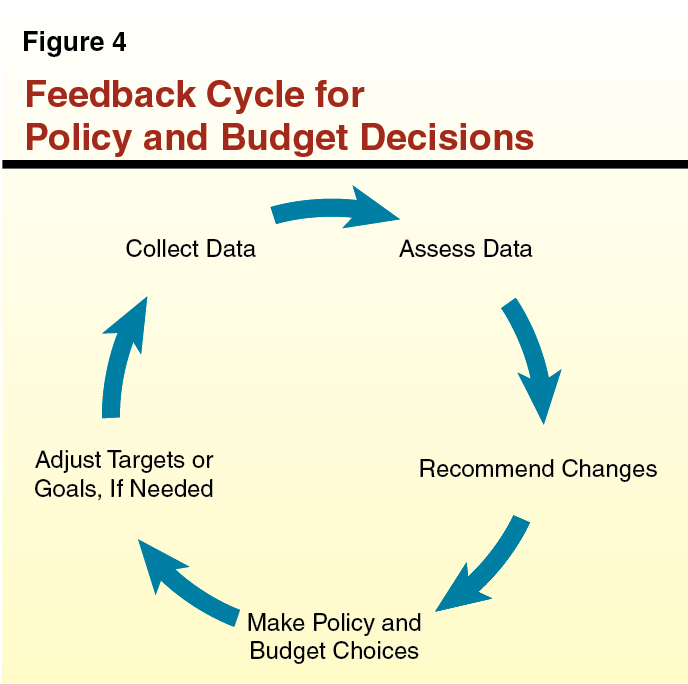 Figure 4

Feedback Cycle for Policy and Budget Decisions

Collect Data

Assess Data

Recommend Changes

Make Policy and Budget Choices

Adjust Targets or Goals, If Needed